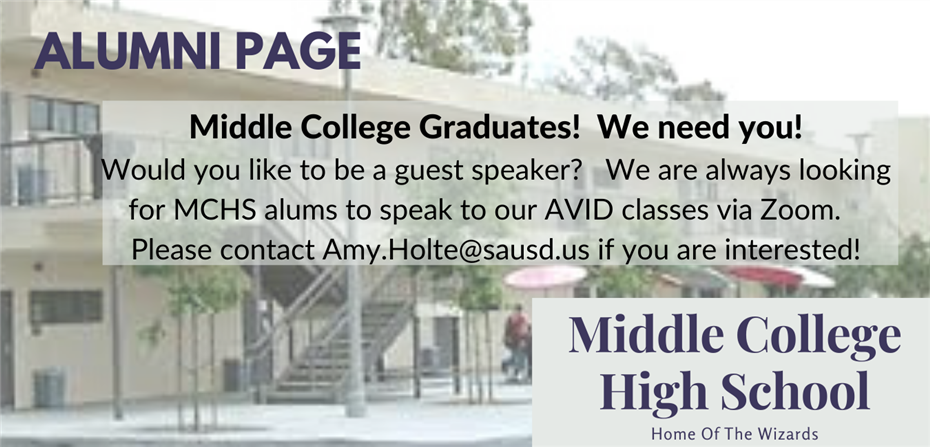 ALUMNI PAGE

Middle College Graduates! We need you!
Would you like to be a guest speaker? We are always looking for MCHS alums to speak to our AVID classes via Zoom. Please contact Amy.Holte@sausd.us if you are interested!

Middle College High School
Home Of The Wizards